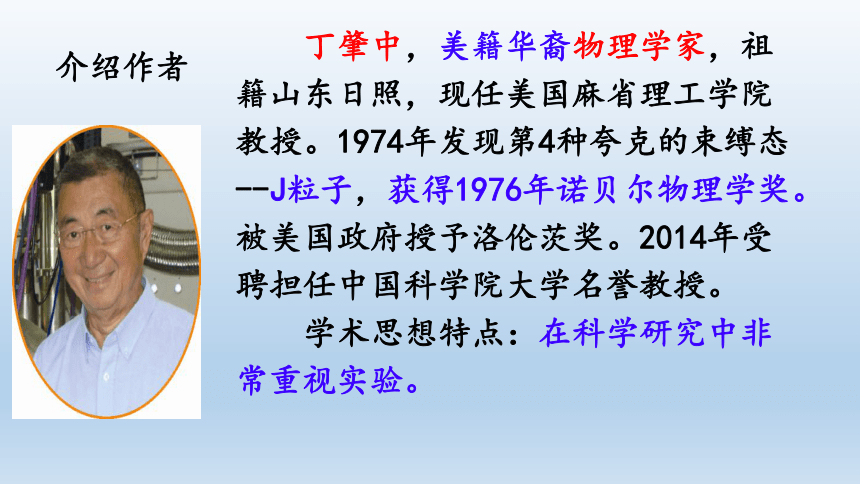 介绍作者

丁肇中，美籍华裔物理学家，祖籍山东日照，现任美国麻省理工学院教授。1974年发现第4种夸克的束缚态--J粒子，获得1976年诺贝尔物理学奖。被美国政府授予洛伦茨奖。2014年受聘担任中国科学院大学名誉教授。

学术思想特点：在科学研究中非常重视实验。